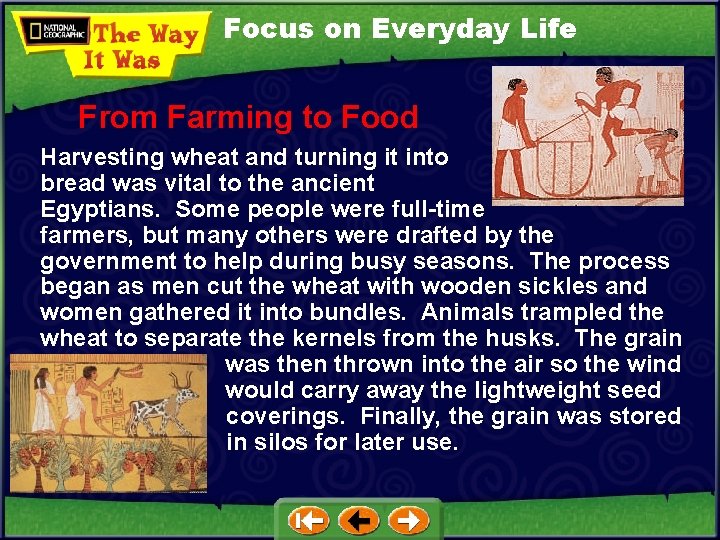 NATIONAL GEOGRAPHIC The Way It Was

Focus on Everyday Life

From Farming to Food

Harvesting wheat and turning it into bread was vital to the ancient Egyptians. Some people were full-time farmers, but many others were drafted by the government to help during busy seasons. The process began as men cut the wheat with wooden sickles and women gathered it into bundles. Animals trampled the wheat to separate the kernels from the husks. The grain was then thrown into the air so the wind would carry away the lightweight seed coverings. Finally, the grain was stored in silos for later use.